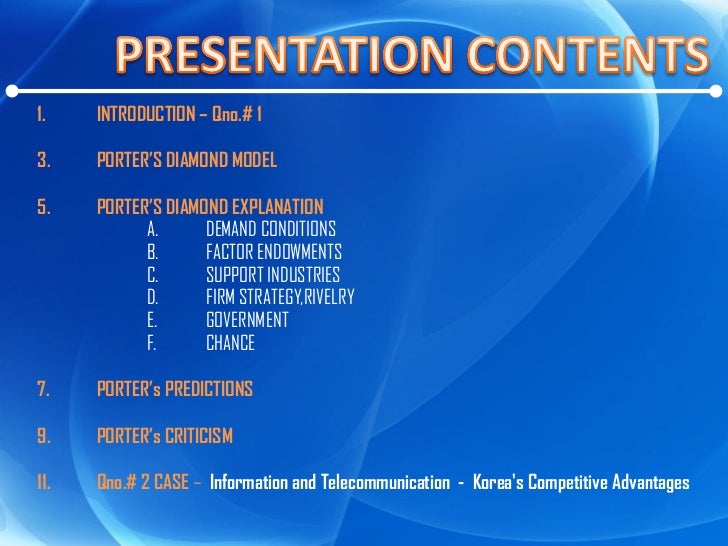 PRESENTATION CONTENTS

1. INTRODUCTION – Qno.# 1

3. PORTER'S DIAMOND MODEL

5. PORTER'S DIAMOND EXPLANATION
A. DEMAND CONDITIONS
B. FACTOR ENDOWMENTS
C. SUPPORT INDUSTRIES
D. FIRM STRATEGY,RIVELRY
E. GOVERNMENT
F. CHANCE

7. PORTER's PREDICTIONS

9. PORTER's CRITICISM

11. Qno.# 2 CASE – Information and Telecommunication - Korea's Competitive Advantages